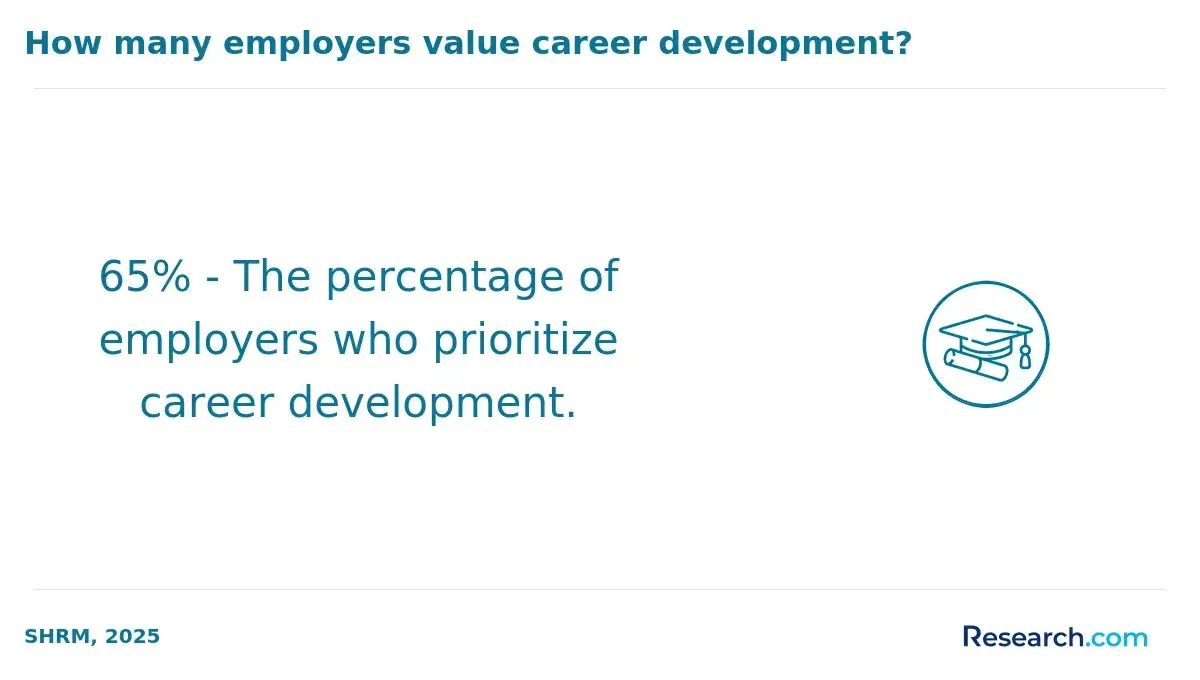 How many employers value career development?

65% - The percentage of employers who prioritize career development.

SHRM, 2025

Research.com